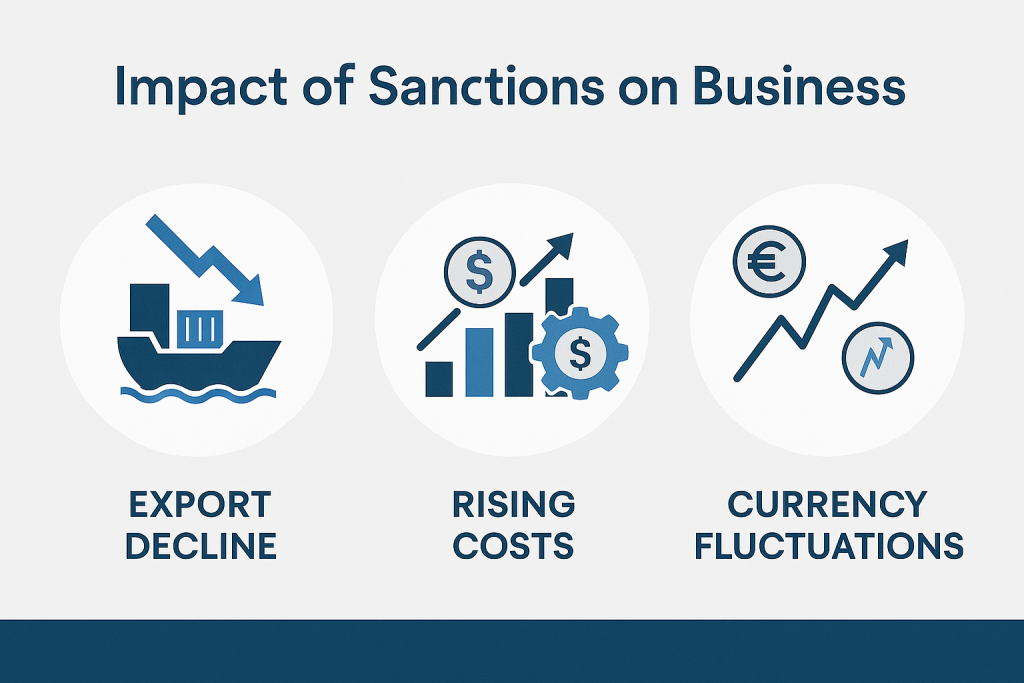 Impact of Sanctions on Business

$ $ €

EXPORT DECLINE

RISING COSTS

CURRENCY FLUCTUATIONS